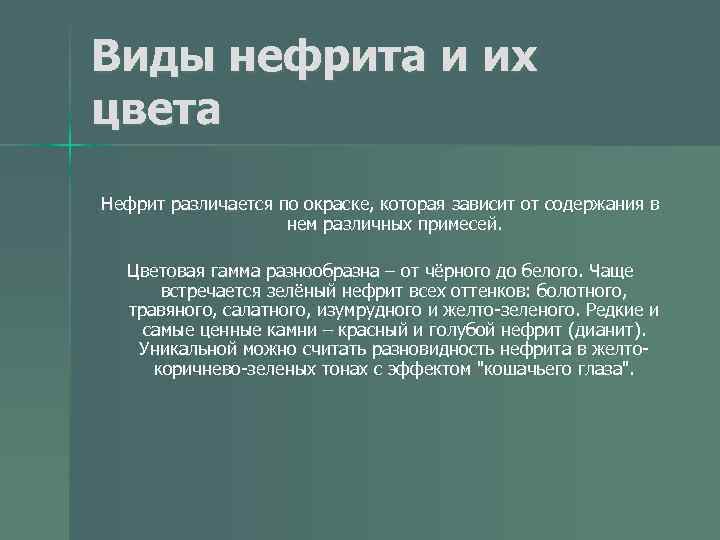 Виды нефрита и их цвета

Нефрит различается по окраске, которая зависит от содержания в нем различных примесей.

Цветовая гамма разнообразна – от чёрного до белого. Чаще встречается зелёный нефрит всех оттенков: болотного, травяного, салатного, изумрудного и желто-зеленого. Редкие и самые ценные камни – красный и голубой нефрит (дианит). Уникальной можно считать разновидность нефрита в желто-коричнево-зеленых тонах с эффектом "кошачьего глаза".